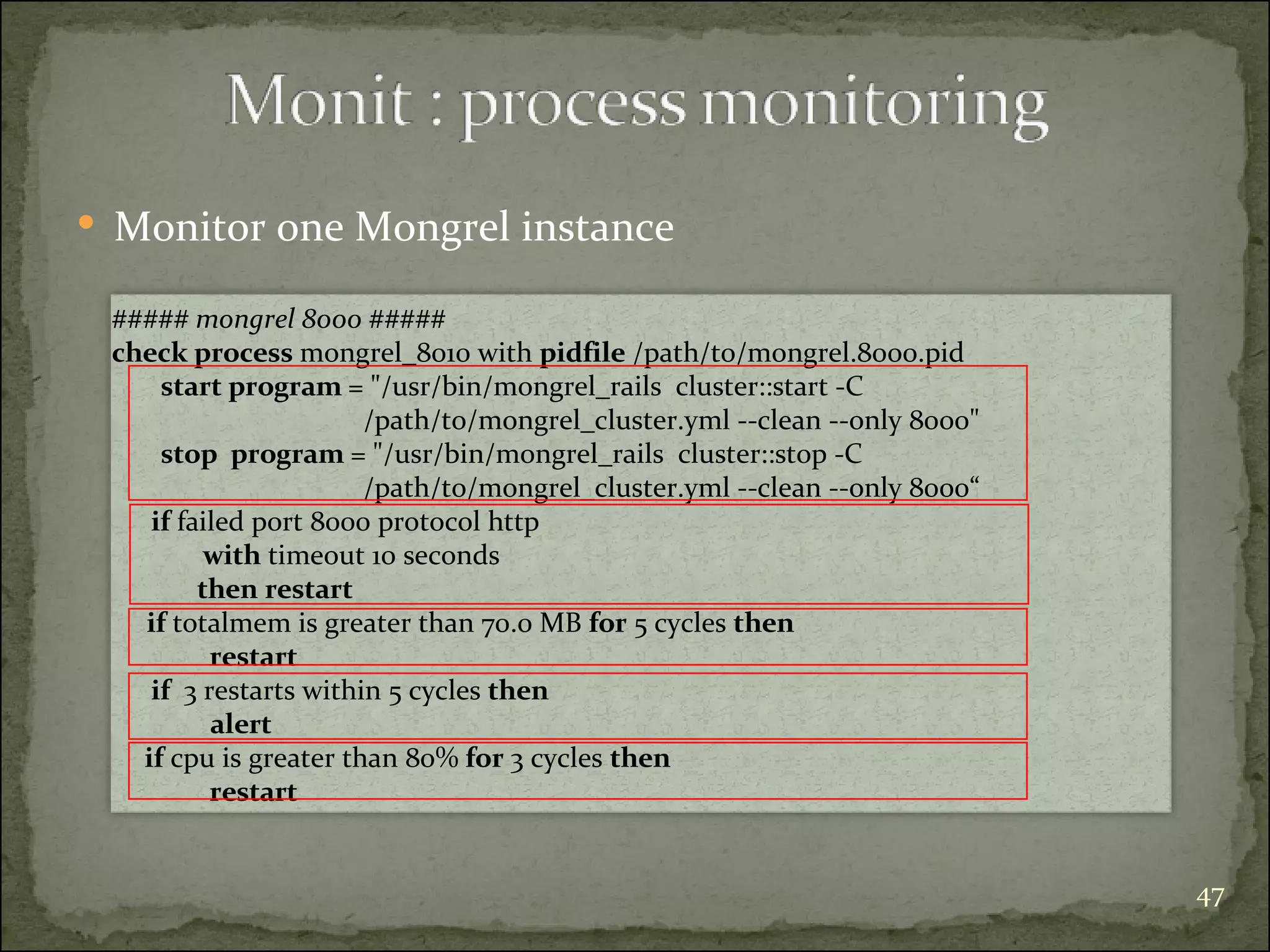 Monit : process monitoring

• Monitor one Mongrel instance

##### mongrel 8000 #####
check process mongrel_8010 with pidfile /path/to/mongrel.8000.pid
start program = "/usr/bin/mongrel_rails cluster::start -C /path/to/mongrel_cluster.yml --clean --only 8000"
stop program = "/usr/bin/mongrel_rails cluster::stop -C /path/to/mongrel_cluster.yml --clean --only 8000“
if failed port 8000 protocol http
with timeout 10 seconds
then restart
if totalmem is greater than 70.0 MB for 5 cycles then
restart
if 3 restarts within 5 cycles then
alert
if cpu is greater than 80% for 3 cycles then
restart

47